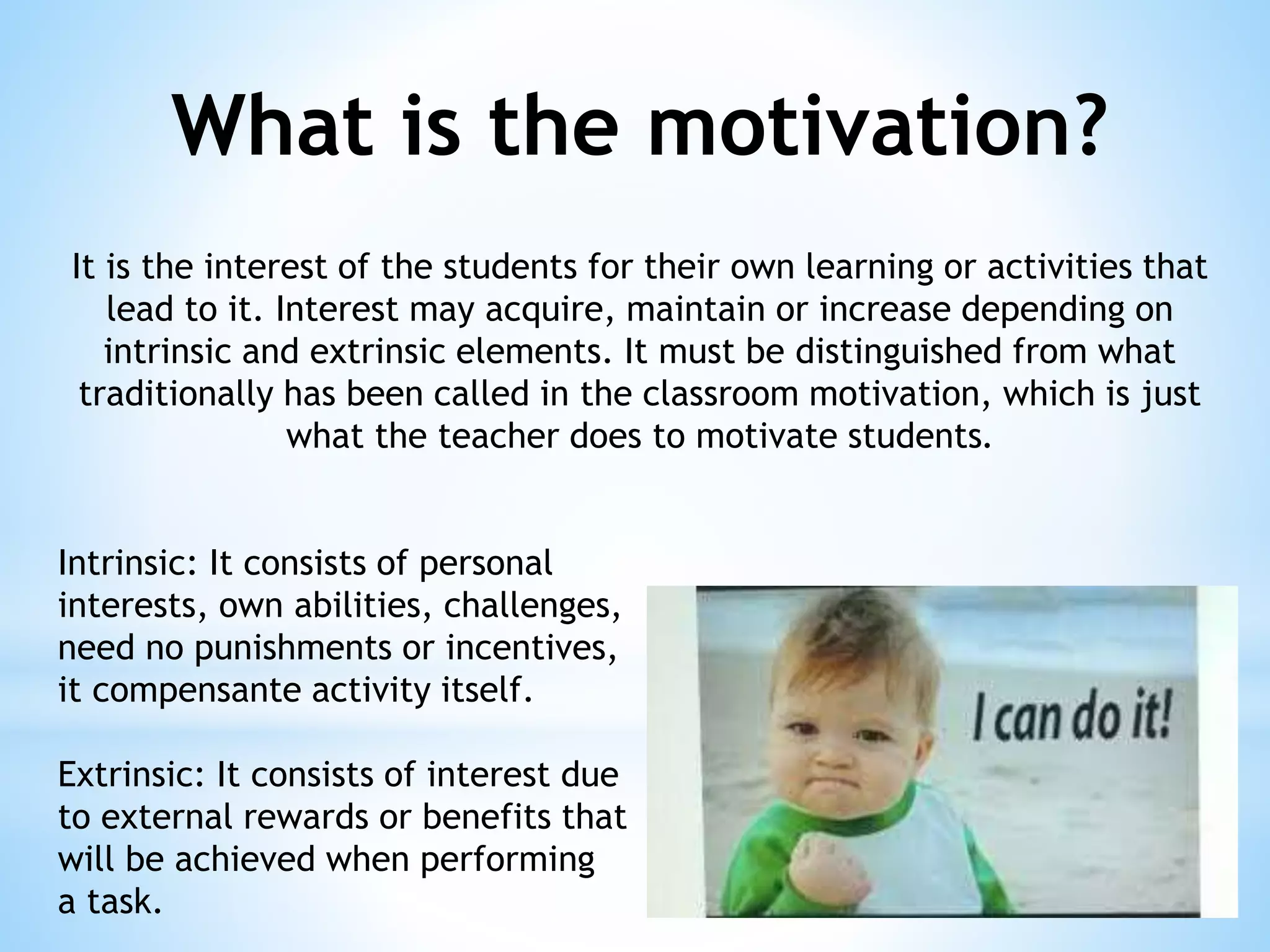 What is the motivation?

It is the interest of the students for their own learning or activities that lead to it. Interest may acquire, maintain or increase depending on intrinsic and extrinsic elements. It must be distinguished from what traditionally has been called in the classroom motivation, which is just what the teacher does to motivate students.

Intrinsic: It consists of personal interests, own abilities, challenges, need no punishments or incentives, it compensante activity itself.

Extrinsic: It consists of interest due to external rewards or benefits that will be achieved when performing a task.

I can do it!